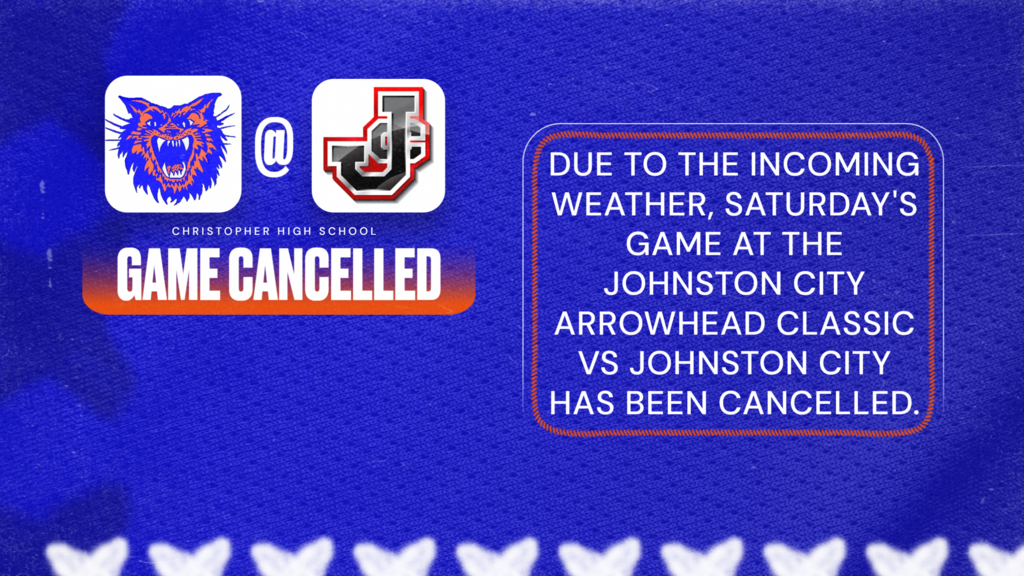 @

JC

CHRISTOPHER HIGH SCHOOL

GAME CANCELLED

DUE TO THE INCOMING WEATHER, SATURDAY'S GAME AT THE JOHNSTON CITY ARROWHEAD CLASSIC VS JOHNSTON CITY HAS BEEN CANCELLED.